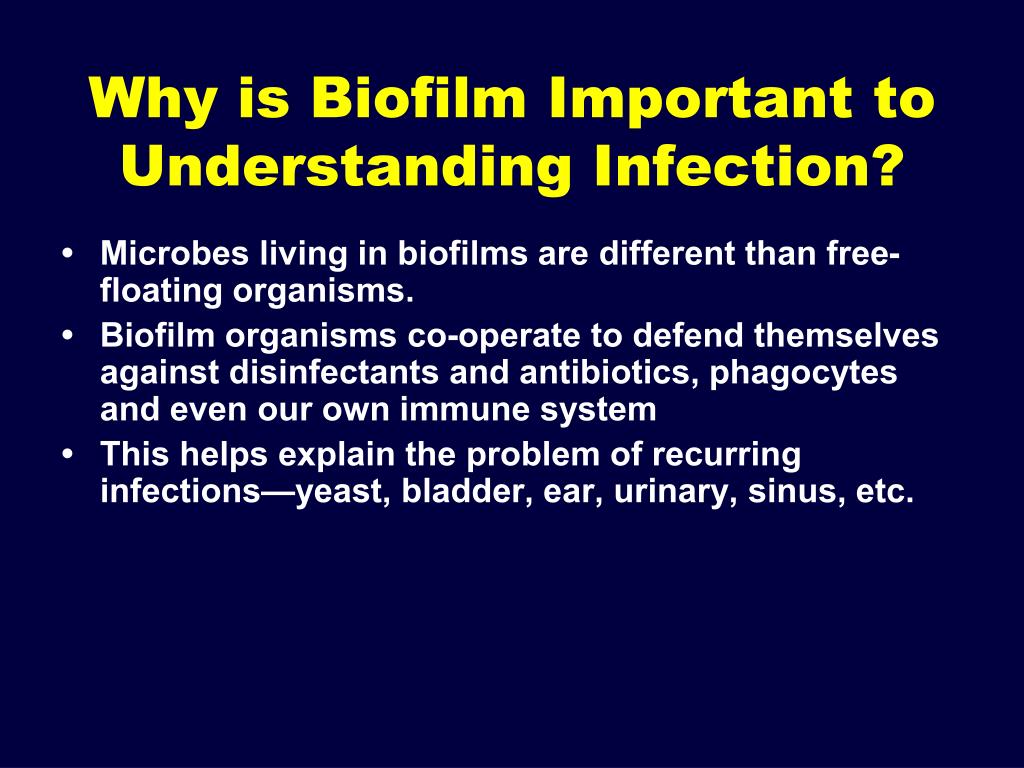 Why is Biofilm Important to Understanding Infection?

• Microbes living in biofilms are different than free-floating organisms.
• Biofilm organisms co-operate to defend themselves against disinfectants and antibiotics, phagocytes and even our own immune system
• This helps explain the problem of recurring infections—yeast, bladder, ear, urinary, sinus, etc.